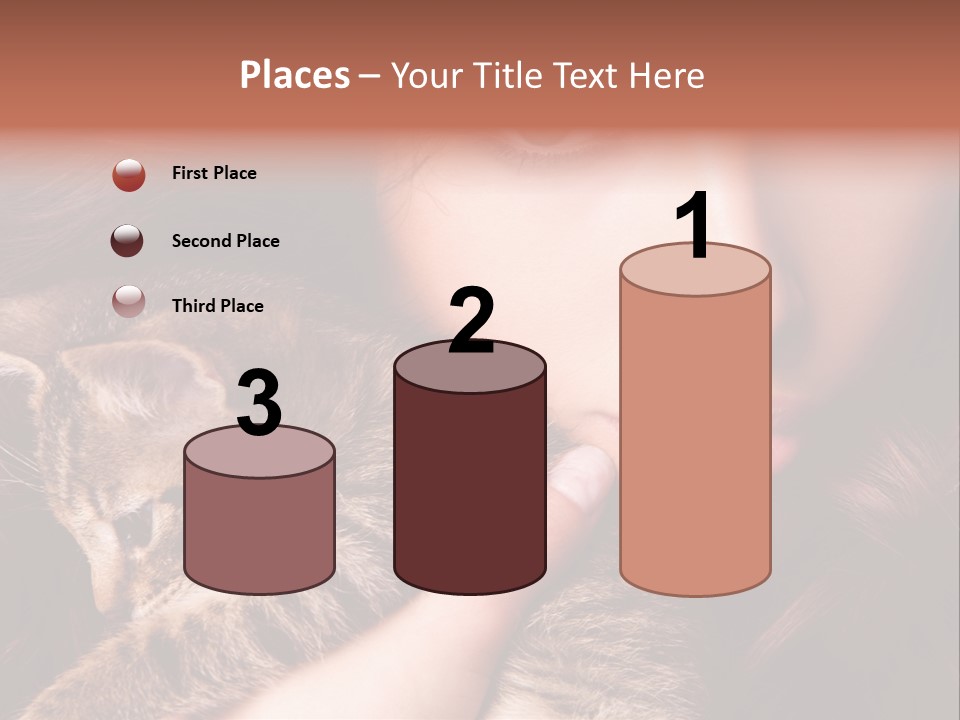 Places – Your Title Text Here

First Place

Second Place

Third Place

3

2

1